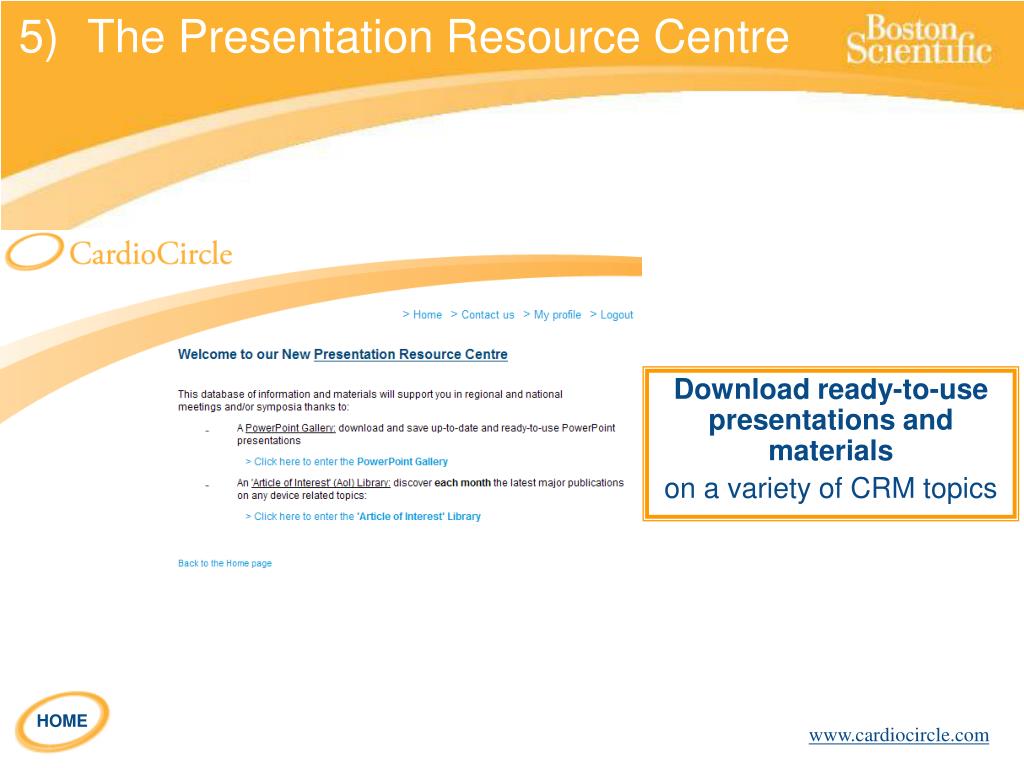 5) The Presentation Resource Centre

Boston Scientific

CardioCircle

> Home > Contact us > My profile > Logout

Welcome to our New Presentation Resource Centre

This database of information and materials will support you in regional and national meetings and/or symposia thanks to:

- A PowerPoint Gallery: download and save up-to-date and ready-to-use PowerPoint presentations

> Click here to enter the PowerPoint Gallery

- An 'Article of Interest' (AoI) Library: discover each month the latest major publications on any device related topics:

> Click here to enter the 'Article of Interest' Library

Back to the Home page

Download ready-to-use presentations and materials
on a variety of CRM topics

HOME

www.cardiocircle.com